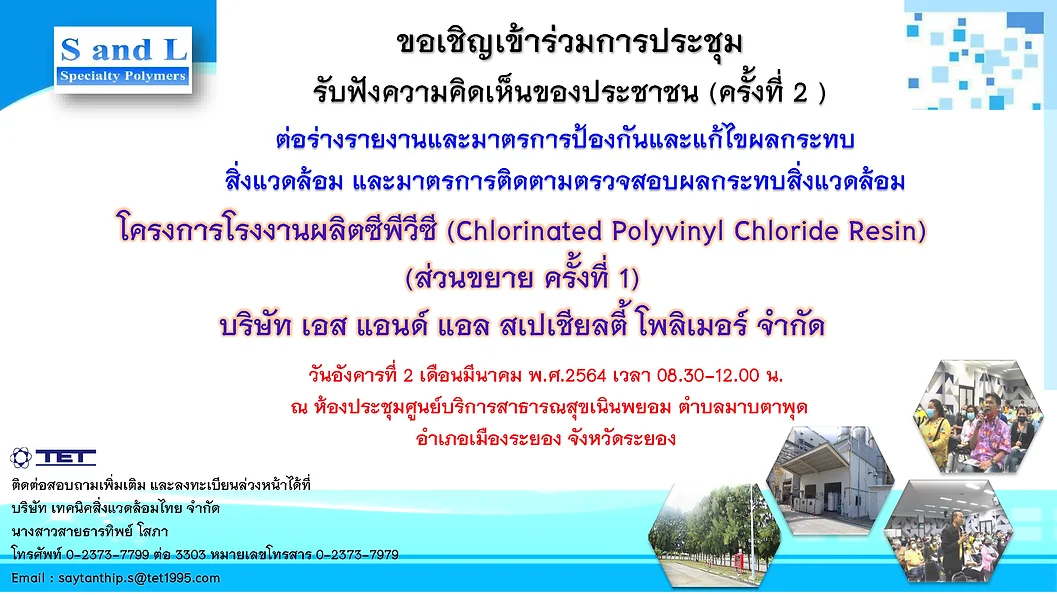 S and L
Specialty Polymers

ขอเชิญเข้าร่วมการประชุม
รับฟังความคิดเห็นของประชาชน (ครั้งที่ 2 )
ต่อร่างรายงานและมาตรการป้องกันและแก้ไขผลกระทบ
สิ่งแวดล้อม และมาตรการติดตามตรวจสอบผลกระทบสิ่งแวดล้อม
โครงการโรงงานผลิตซีพีวีซี (Chlorinated Polyvinyl Chloride Resin)
(ส่วนขยาย ครั้งที่ 1)
บริษัท เอส แอนด์ แอล สเปเชียลตี้ โพลิเมอร์ จำกัด

วันอังคารที่ 2 เดือนมีนาคม พ.ศ.2564 เวลา 08.30-12.00 น.
ณ ห้องประชุมศูนย์บริการสาธารณสุขเนินพยอม ตำบลมาบตาพุด
อำเภอเมืองระยอง จังหวัดระยอง

TET

ติดต่อสอบถามเพิ่มเติม และลงทะเบียนล่วงหน้าได้ที่
บริษัท เทคนิคสิ่งแวดล้อมไทย จำกัด
นางสาวสายธารทิพย์ โสภา
โทรศัพท์ 0-2373-7799 ต่อ 3303 หมายเลขโทรสาร 0-2373-7979
Email : saytanthip.s@tet1995.com